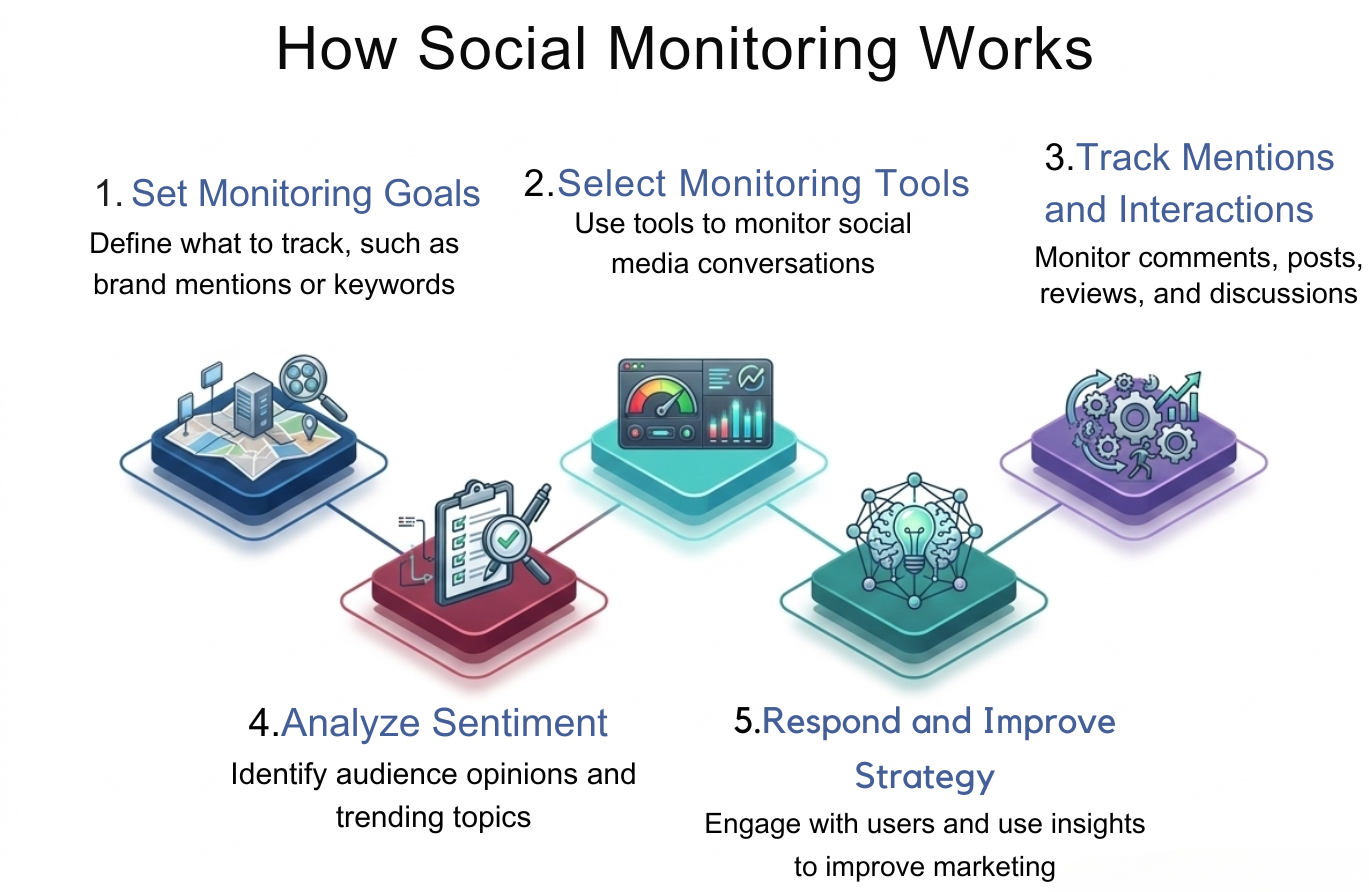 How Social Monitoring Works

1. Set Monitoring Goals
Define what to track, such as brand mentions or keywords

2.Select Monitoring Tools
Use tools to monitor social media conversations

3.Track Mentions and Interactions
Monitor comments, posts, reviews, and discussions

4.Analyze Sentiment
Identify audience opinions and trending topics

5.Respond and Improve Strategy
Engage with users and use insights to improve marketing